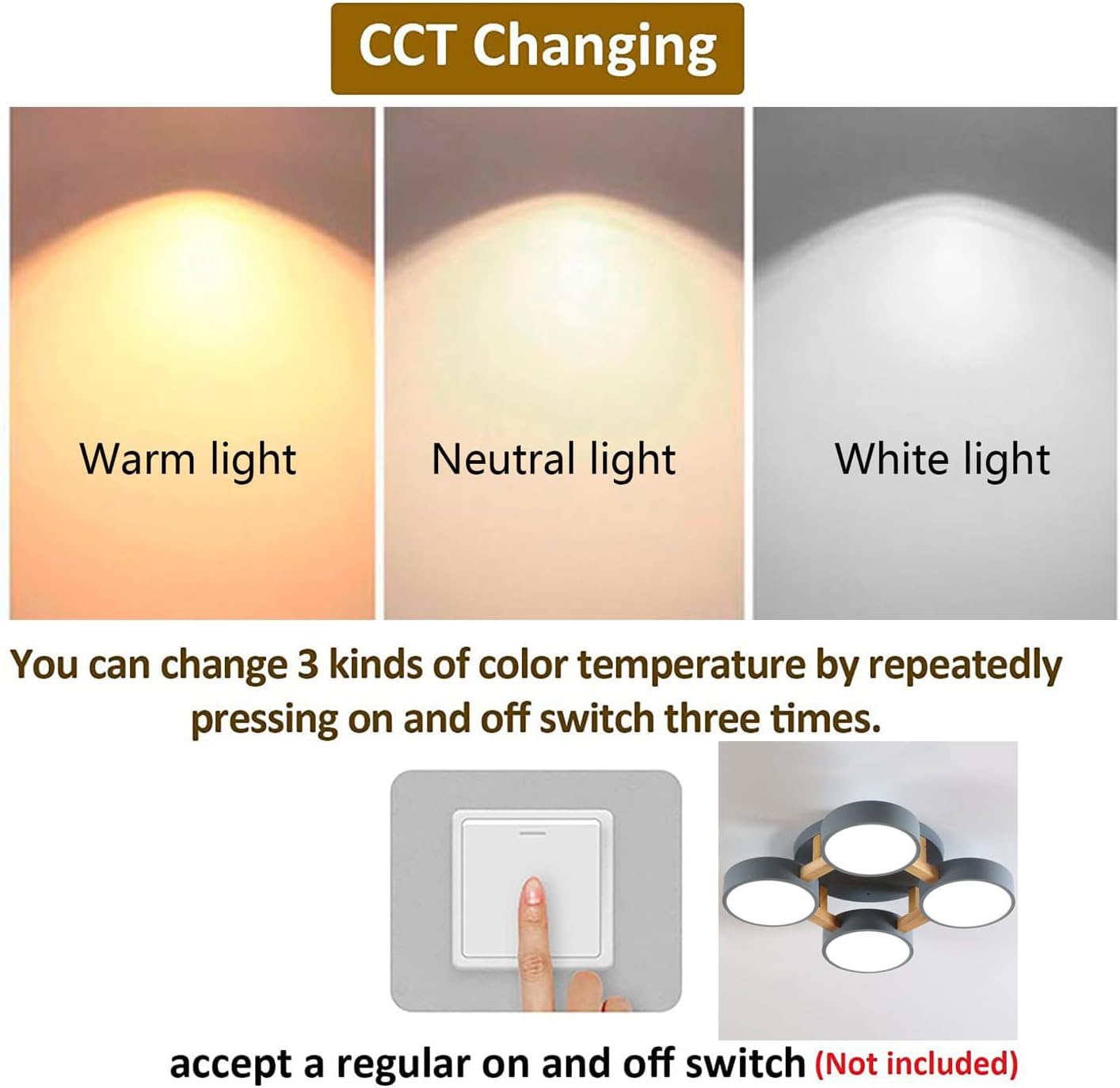 CCT Changing

Warm light

Neutral light

White light

You can change 3 kinds of color temperature by repeatedly pressing on and off switch three times.

accept a regular on and off switch (Not included)